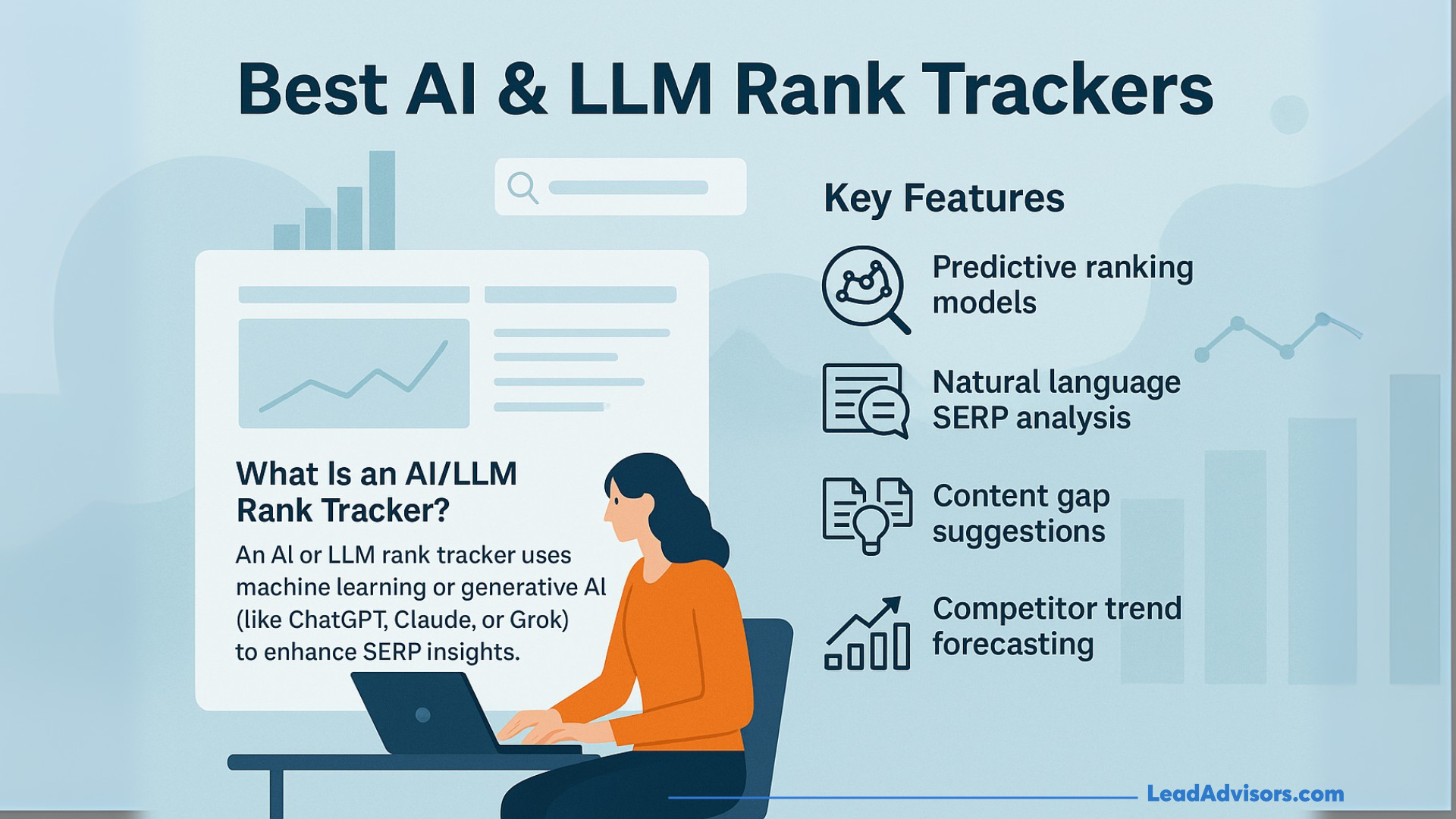 Best AI & LLM Rank Trackers

What Is an AI/LLM Rank Tracker?

An AI or LLM rank tracker uses machine learning or generative AI (like ChatGPT, Claude, or Grok) to enhance SERP insights.

Key Features

Predictive ranking models

Natural language SERP analysis

Content gap suggestions

Competitor trend forecasting

LeadAdvisors.com